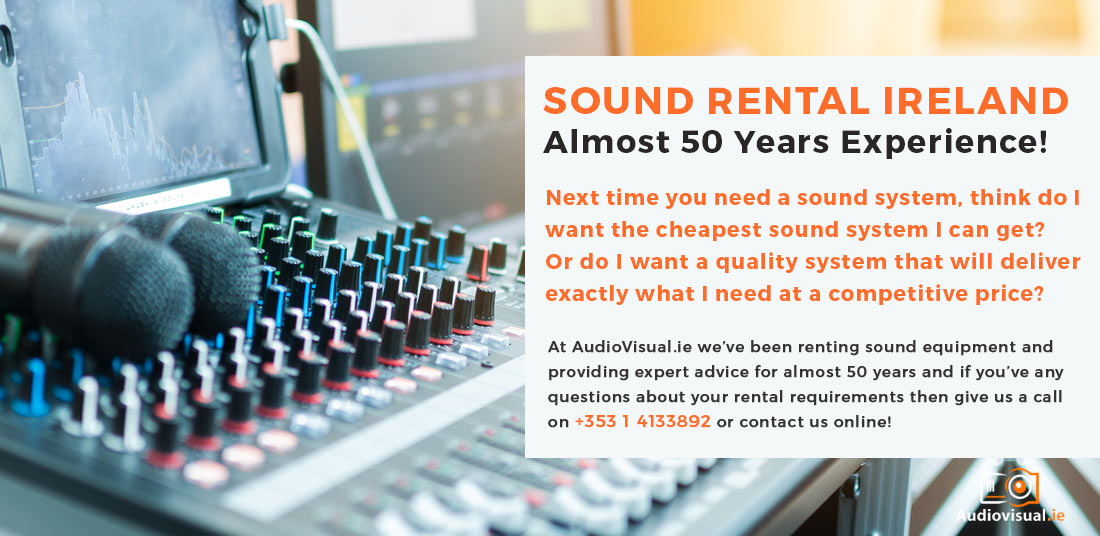 SOUND RENTAL IRELAND
Almost 50 Years Experience!

Next time you need a sound system, think do I want the cheapest sound system I can get? Or do I want a quality system that will deliver exactly what I need at a competitive price?

At AudioVisual.ie we've been renting sound equipment and providing expert advice for almost 50 years and if you've any questions about your rental requirements then give us a call on +353 1 4133892 or contact us online!

Audiovisual.ie